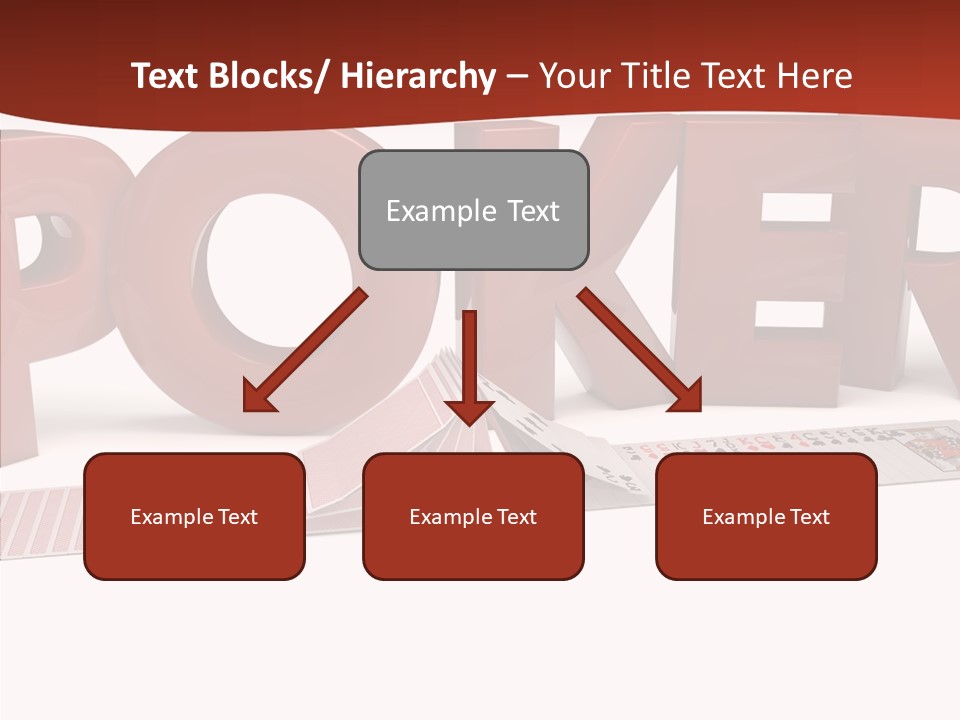 Text Blocks/ Hierarchy – Your Title Text Here

POKER

Example Text

Example Text

Example Text

Example Text